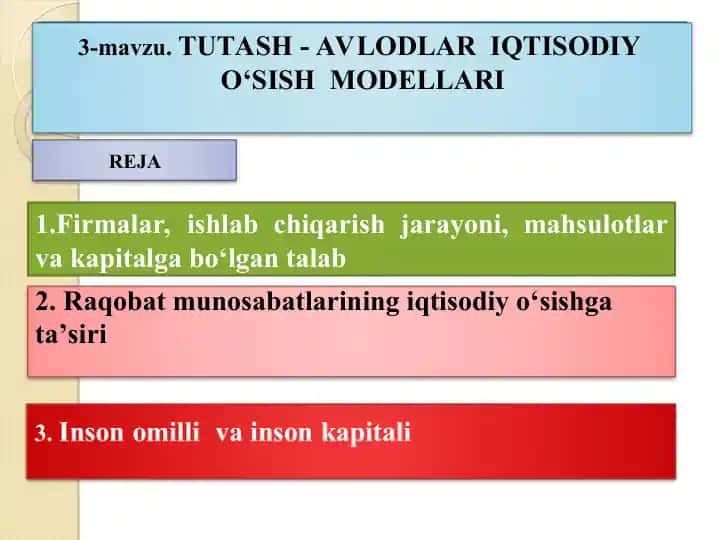 3-mavzu. TUTASH - AVLODLAR IQTISODIY O‘SISH MODELLARI

REJA

1.Firmalar, ishlab chiqarish jarayoni, mahsulotlar va kapitalga bo‘lgan talab

2. Raqobat munosabatlarining iqtisodiy o‘sishga ta’siri

3. Inson omilli va inson kapitali